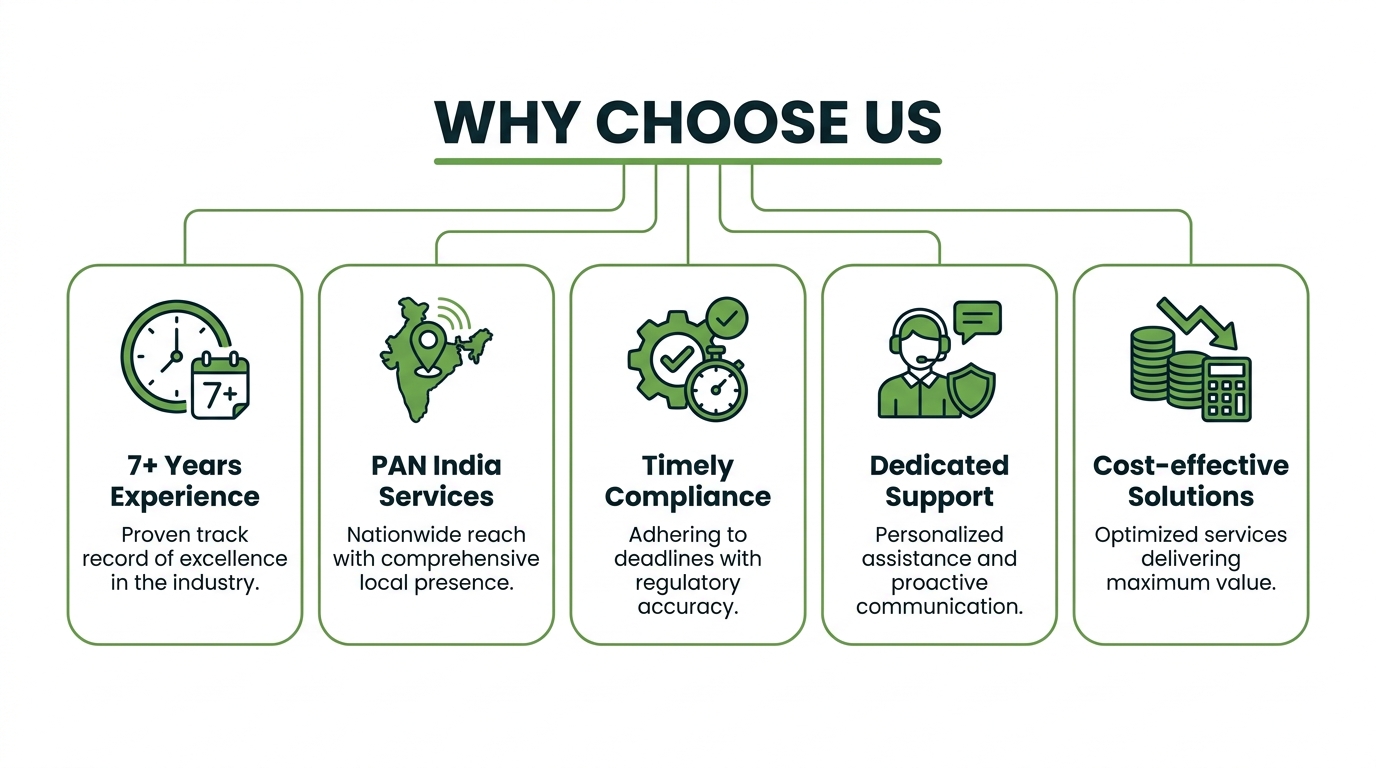 WHY CHOOSE US

7+

7+ Years Experience

Proven track record of excellence in the industry.

PAN India Services

Nationwide reach with comprehensive local presence.

Timely Compliance

Adhering to deadlines with regulatory accuracy.

Dedicated Support

Personalized assistance and proactive communication.

Cost-effective Solutions

Optimized services delivering maximum value.